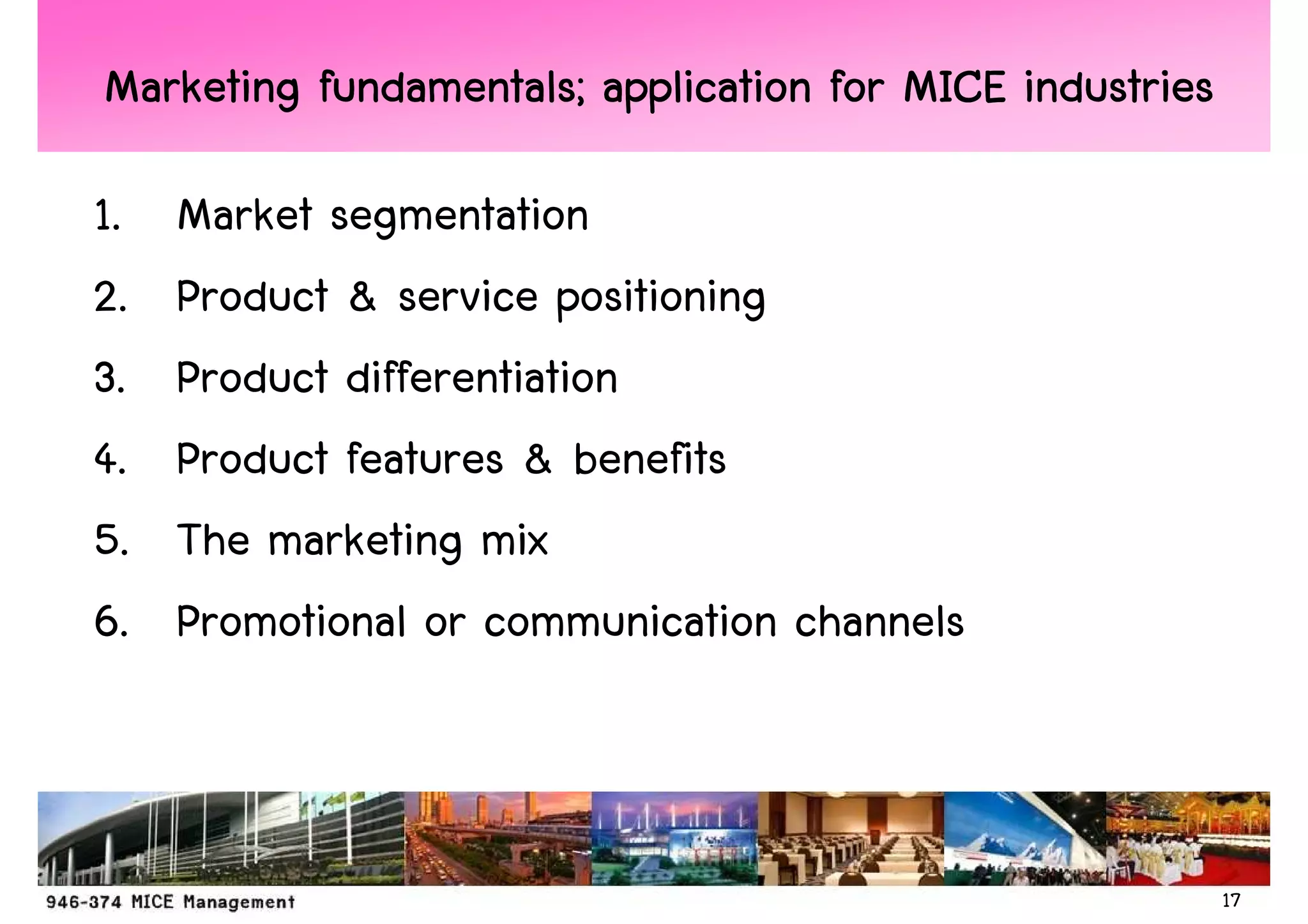 Marketing fundamentals; application for MICE industries

1. Market segmentation

2. Product & service positioning

3. Product differentiation

4. Product features & benefits

5. The marketing mix

6. Promotional or communication channels

946-374 MICE Management

17